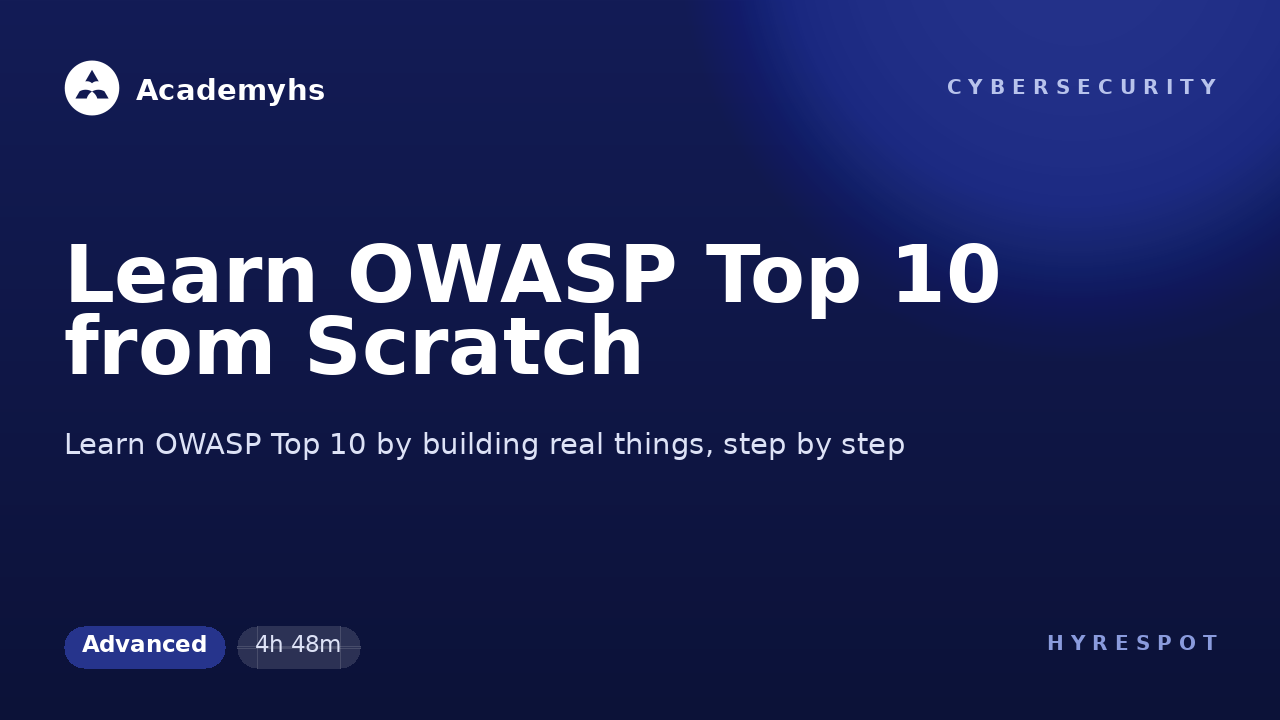 Academyhs

CYBERSECURITY

Learn OWASP Top 10 from Scratch

Learn OWASP Top 10 by building real things, step by step

Advanced

4h 48m

HYRESPOT